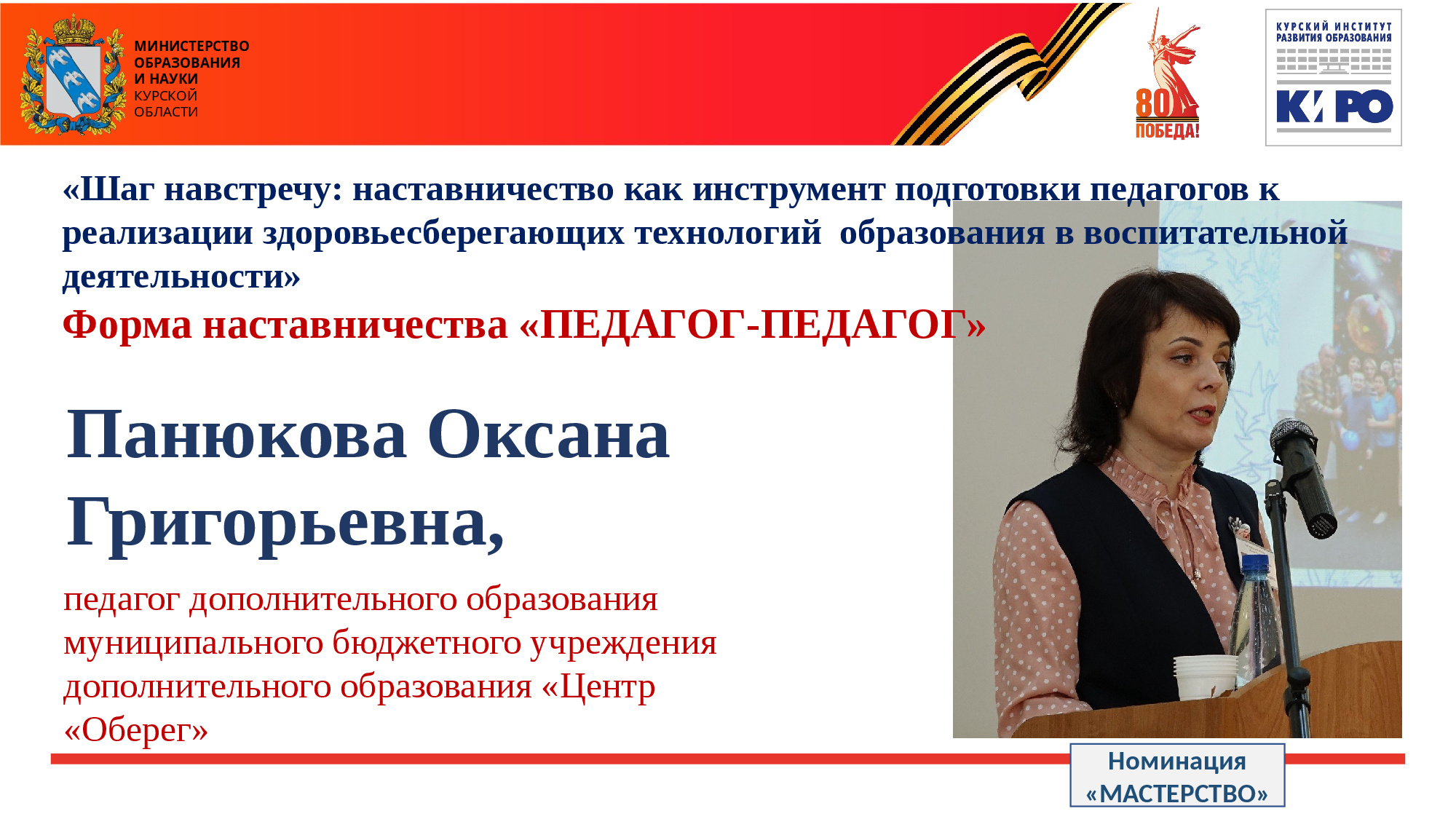 МИНИСТЕРСТВО ОБРАЗОВАНИЯ И НАУКИ КУРСКОЙ ОБЛАСТИ

80 ПОБЕДА!

КУРСКИЙ ИНСТИТУТ РАЗВИТИЯ ОБРАЗОВАНИЯ
КИРО

«Шаг навстречу: наставничество как инструмент подготовки педагогов к реализации здоровьесберегающих технологий образования в воспитательной деятельности»

Форма наставничества «ПЕДАГОГ-ПЕДАГОГ»

Панюкова Оксана Григорьевна,

педагог дополнительного образования муниципального бюджетного учреждения дополнительного образования «Центр «Оберег»

Номинация «МАСТЕРСТВО»